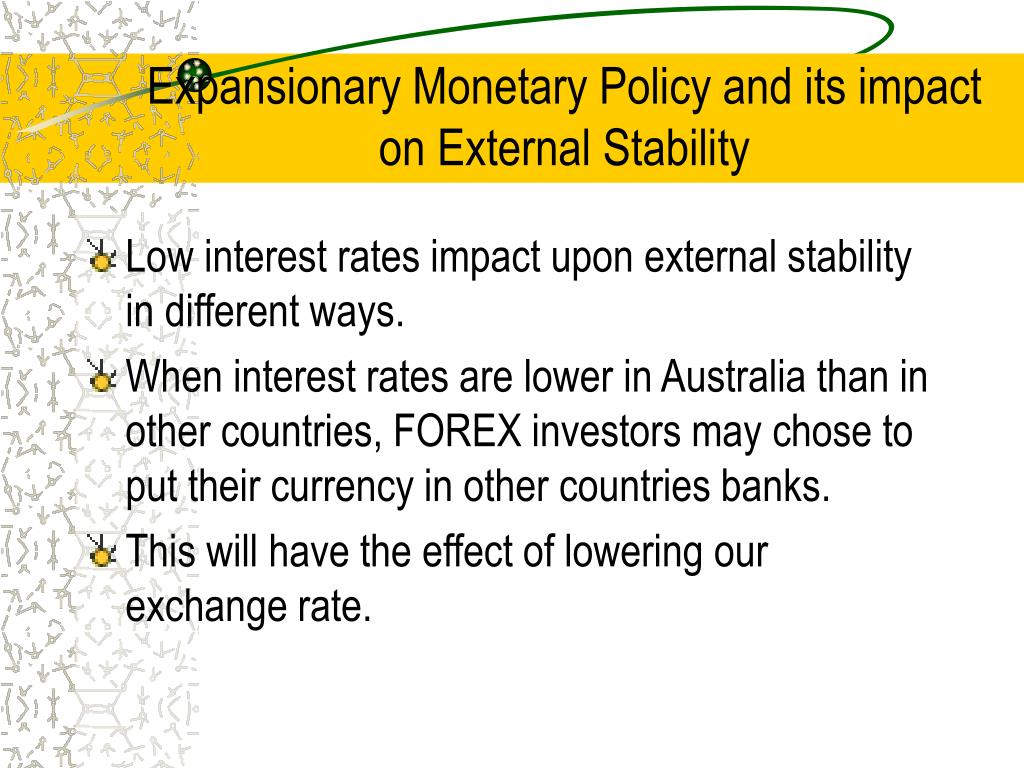 Expansionary Monetary Policy and its impact on External Stability

Low interest rates impact upon external stability in different ways.

When interest rates are lower in Australia than in other countries, FOREX investors may chose to put their currency in other countries banks.

This will have the effect of lowering our exchange rate.